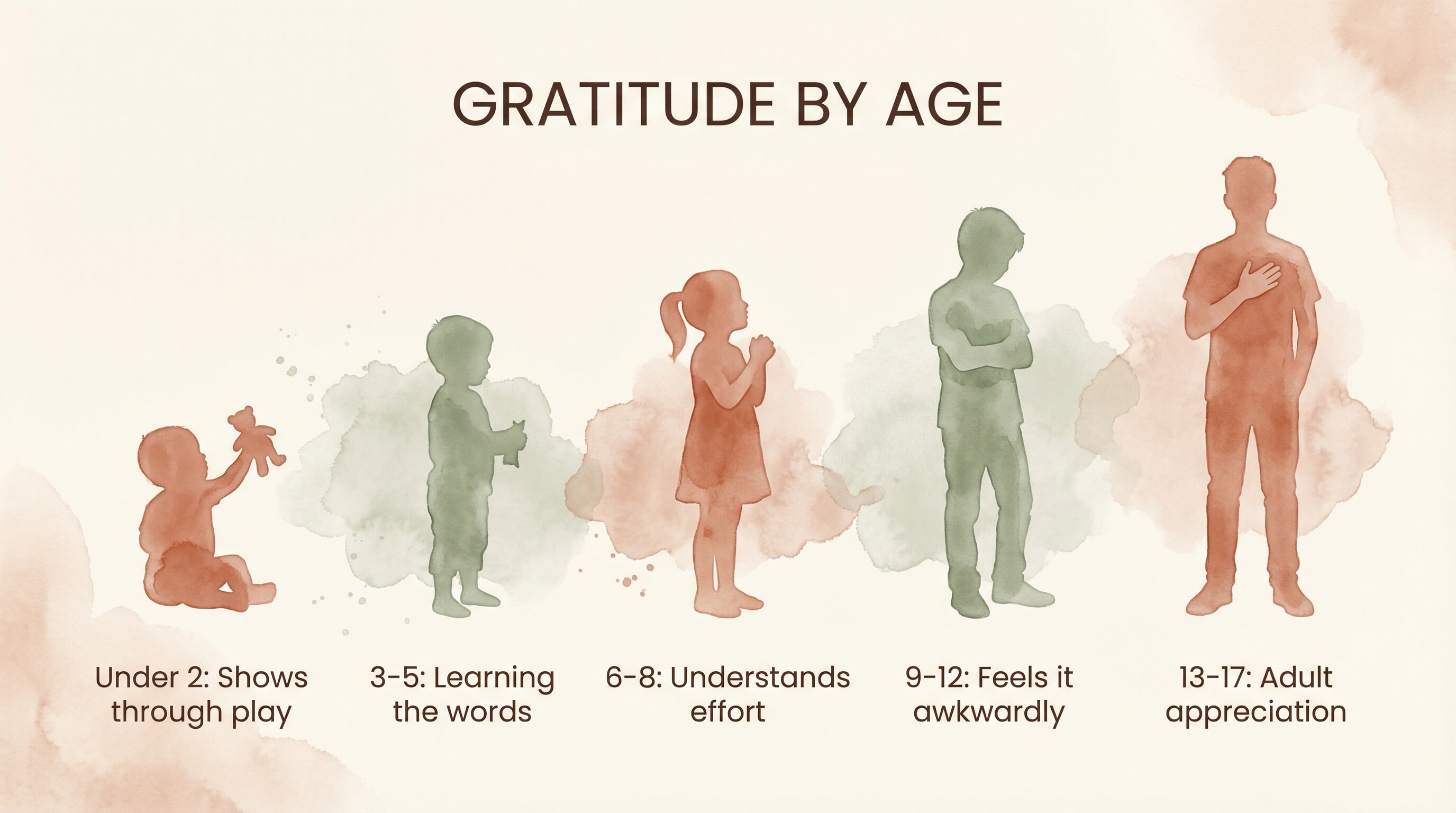 GRATITUDE BY AGE

Under 2: Shows through play

3-5: Learning the words

6-8: Understands effort

9-12: Feels it awkwardly

13-17: Adult appreciation